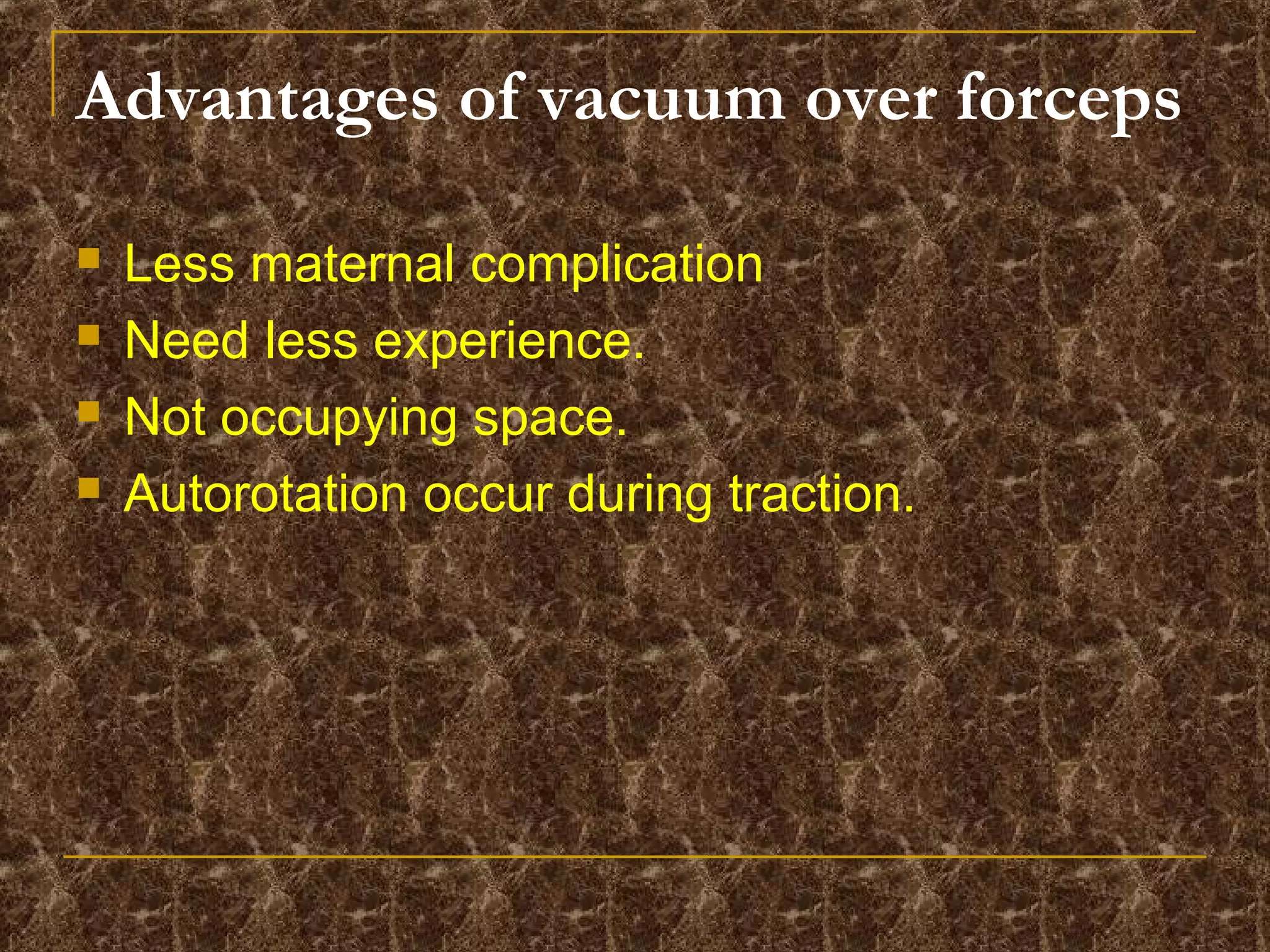 Advantages of vacuum over forceps

- Less maternal complication
- Need less experience.
- Not occupying space.
- Autorotation occur during traction.